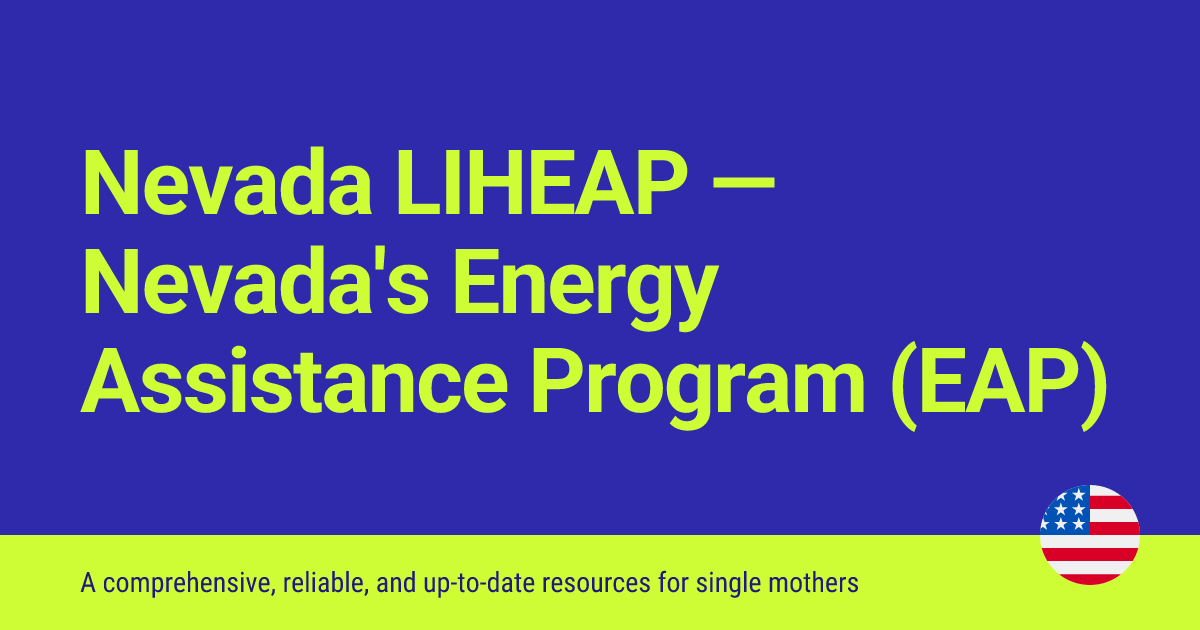 Nevada LIHEAP — Nevada's Energy Assistance Program (EAP)

A comprehensive, reliable, and up-to-date resources for single mothers